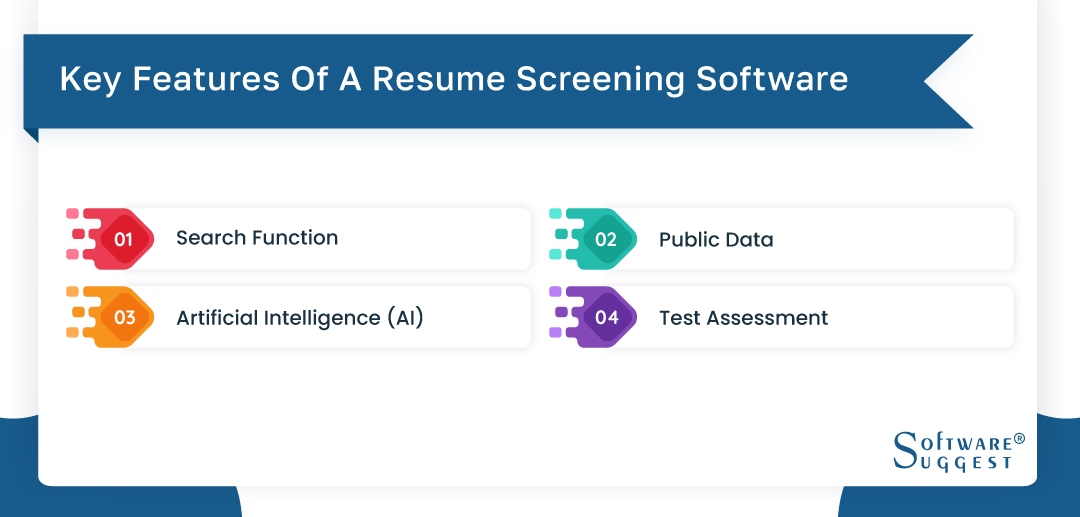 Key Features Of A Resume Screening Software

01 Search Function

02 Public Data

03 Artificial Intelligence (AI)

04 Test Assessment

SOFTWARE® SUGGEST